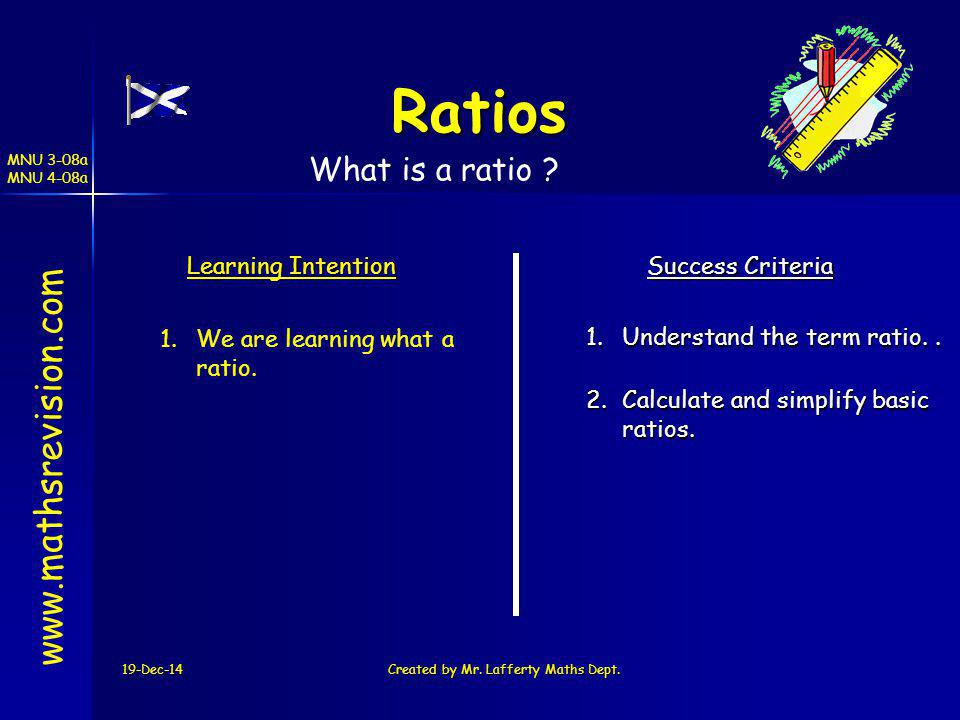 MNU 3-08a
MNU 4-08a

Ratios

What is a ratio ?

www.mathsrevision.com

Learning Intention

1. We are learning what a ratio.

Success Criteria

1. Understand the term ratio. .

2. Calculate and simplify basic ratios.

19-Dec-14

Created by Mr. Lafferty Maths Dept.